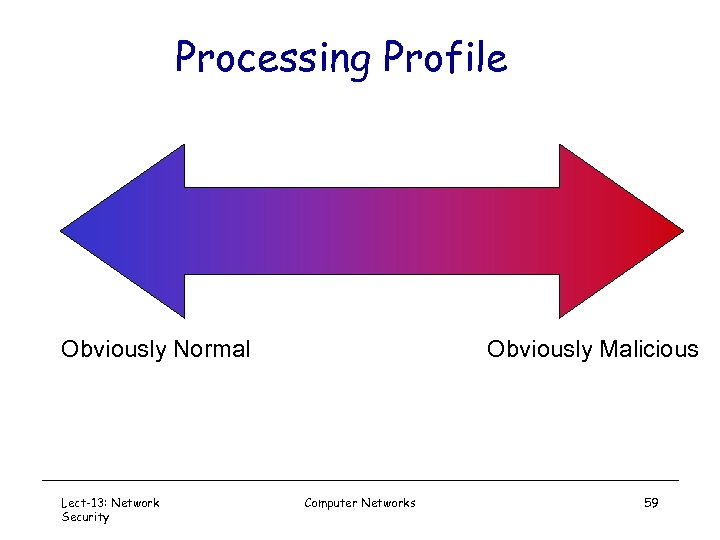 Processing Profile

Obviously Normal

Obviously Malicious

Lect-13: Network Security

Computer Networks

59